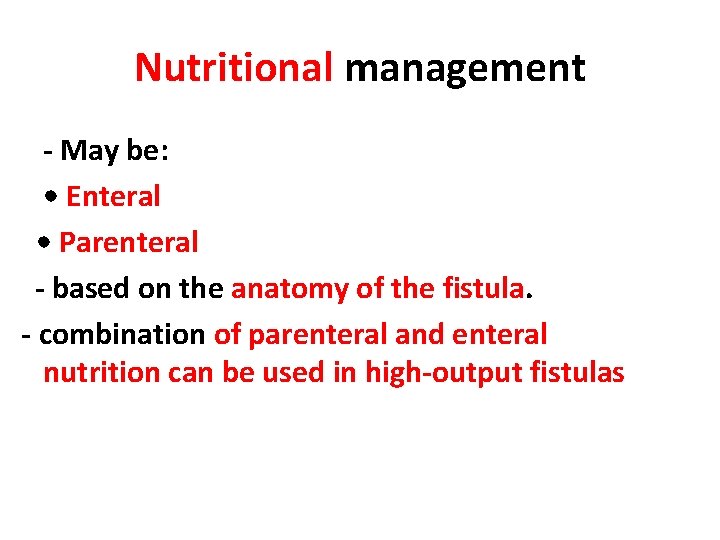 Nutritional management

- May be:

• Enteral

• Parenteral

- based on the anatomy of the fistula.

- combination of parenteral and enteral nutrition can be used in high-output fistulas